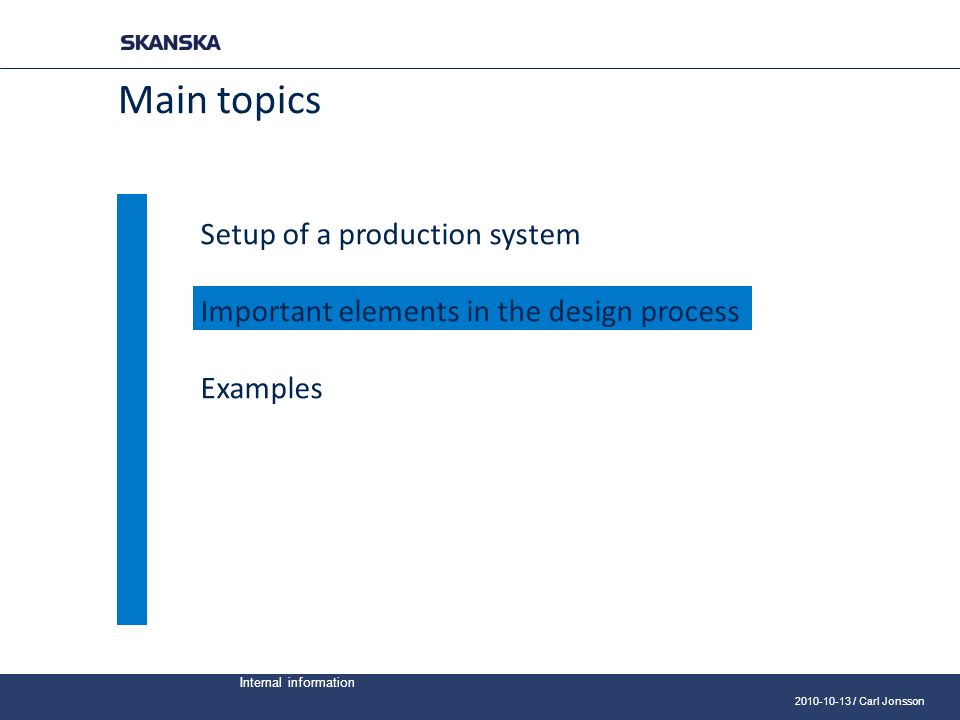 SKANSKA

Main topics

Setup of a production system

Important elements in the design process

Examples

Internal information

2010-10-13 / Carl Jonsson